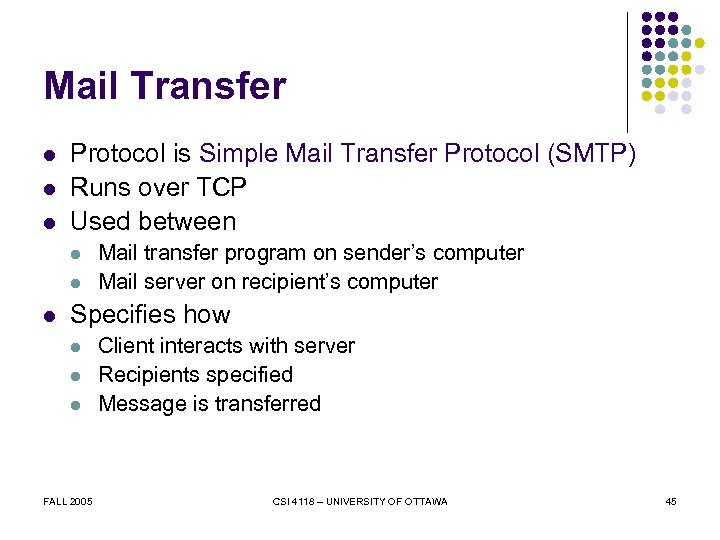 Mail Transfer

- Protocol is Simple Mail Transfer Protocol (SMTP)
- Runs over TCP
- Used between
  - Mail transfer program on sender's computer
  - Mail server on recipient's computer
- Specifies how
  - Client interacts with server
  - Recipients specified
  - Message is transferred

FALL 2005

CSI 4118 – UNIVERSITY OF OTTAWA

45